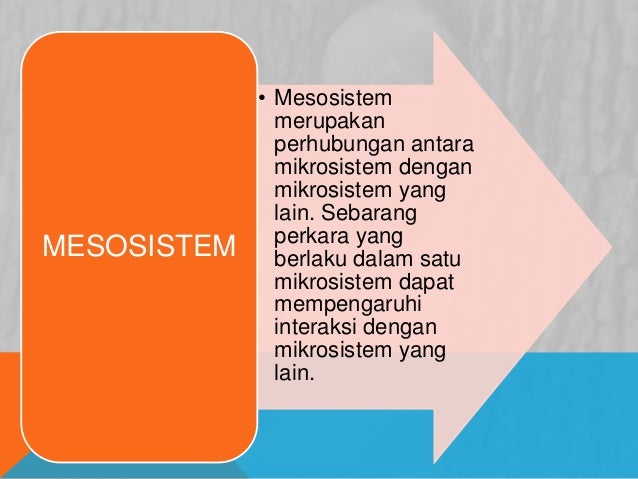 MESOSISTEM

• Mesosistem merupakan perhubungan antara mikrosistem dengan mikrosistem yang lain. Sebarang perkara yang berlaku dalam satu mikrosistem dapat mempengaruhi interaksi dengan mikrosistem yang lain.